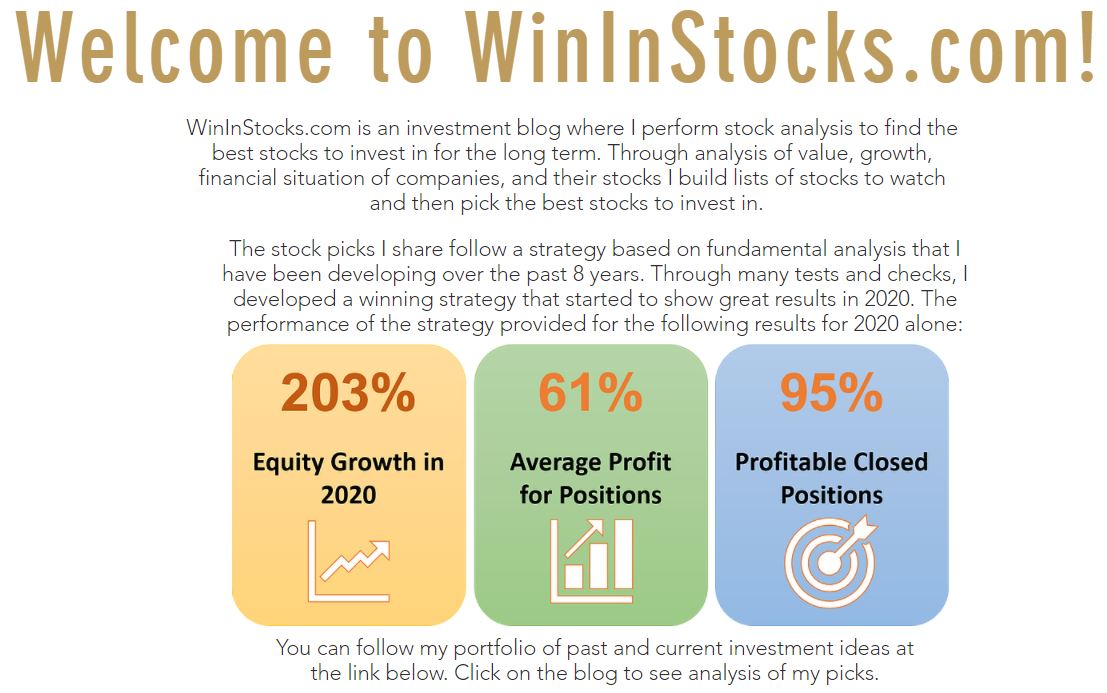 Welcome to WinInStocks.com!

WinInStocks.com is an investment blog where I perform stock analysis to find the best stocks to invest in for the long term. Through analysis of value, growth, financial situation of companies, and their stocks I build lists of stocks to watch and then pick the best stocks to invest in.

The stock picks I share follow a strategy based on fundamental analysis that I have been developing over the past 8 years. Through many tests and checks, I developed a winning strategy that started to show great results in 2020. The performance of the strategy provided for the following results for 2020 alone:

203%
Equity Growth in 2020

61%
Average Profit for Positions

95%
Profitable Closed Positions

You can follow my portfolio of past and current investment ideas at the link below. Click on the blog to see analysis of my picks.